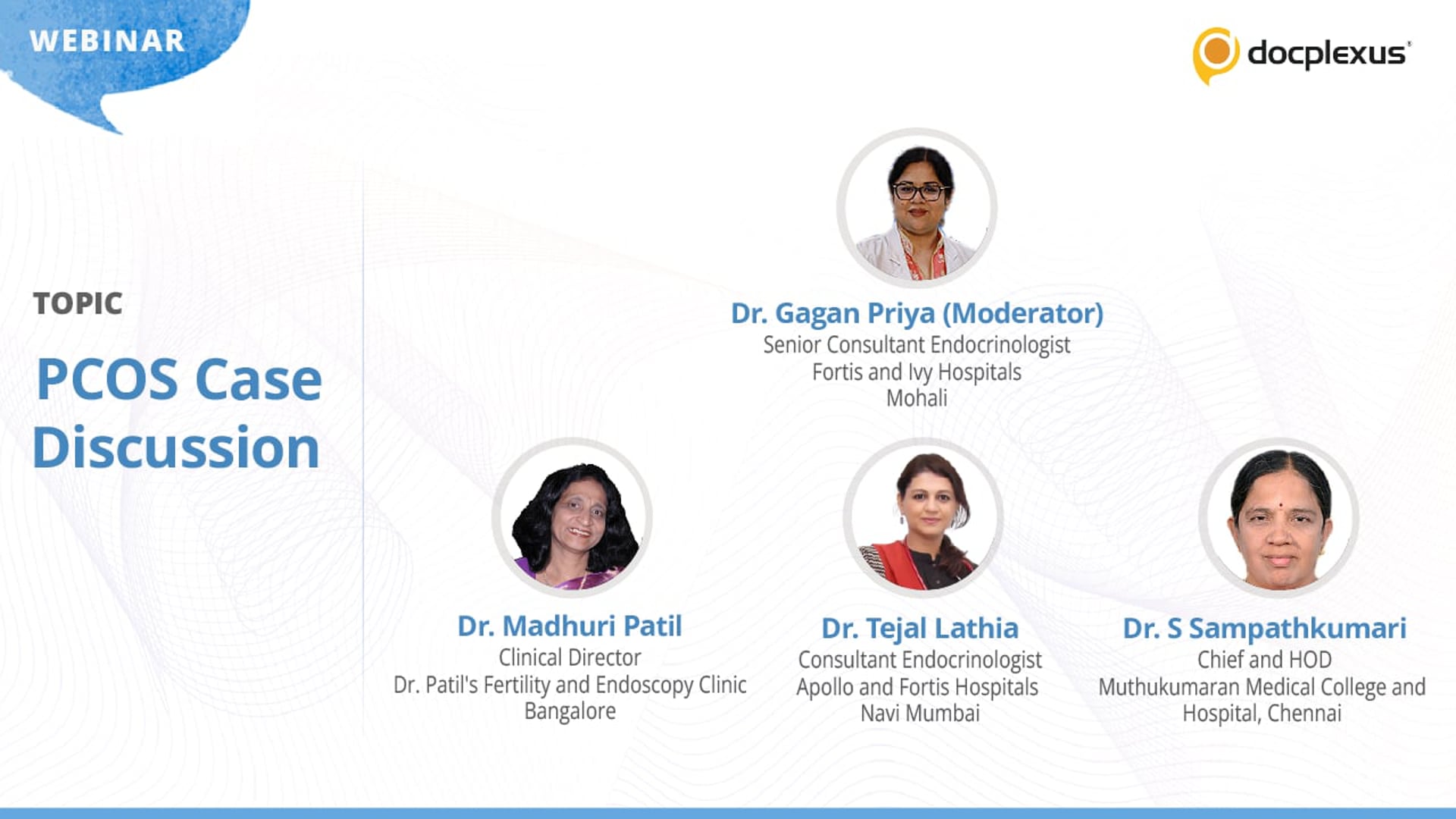 WEBINAR

docplexus

TOPIC

PCOS Case Discussion

Dr. Gagan Priya (Moderator)
Senior Consultant Endocrinologist
Fortis and Ivy Hospitals
Mohali

Dr. Madhuri Patil
Clinical Director
Dr. Patil's Fertility and Endoscopy Clinic
Bangalore

Dr. Tejal Lathia
Consultant Endocrinologist
Apollo and Fortis Hospitals
Navi Mumbai

Dr. S Sampathkumari
Chief and HOD
Muthukumaran Medical College and Hospital, Chennai